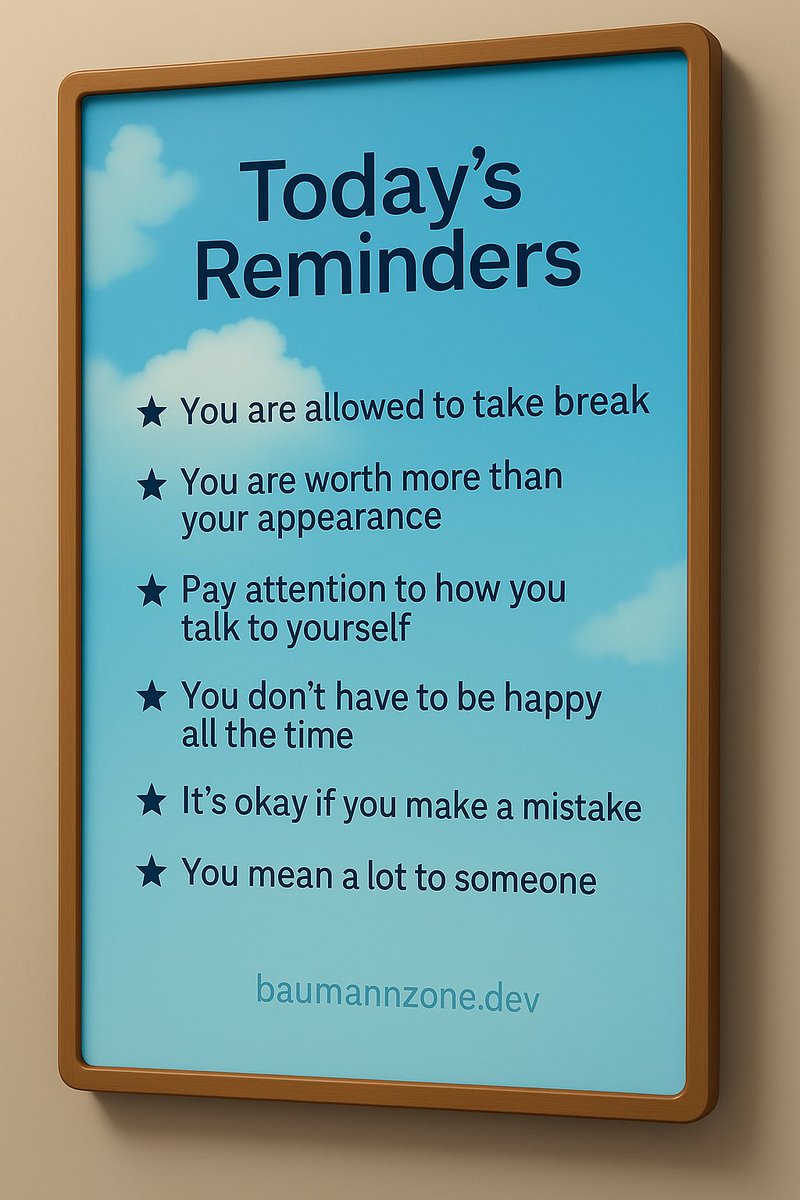 Today's Reminders

★ You are allowed to take break

★ You are worth more than your appearance

★ Pay attention to how you talk to yourself

★ You don't have to be happy all the time

★ It's okay if you make a mistake

★ You mean a lot to someone

baumannzone.dev